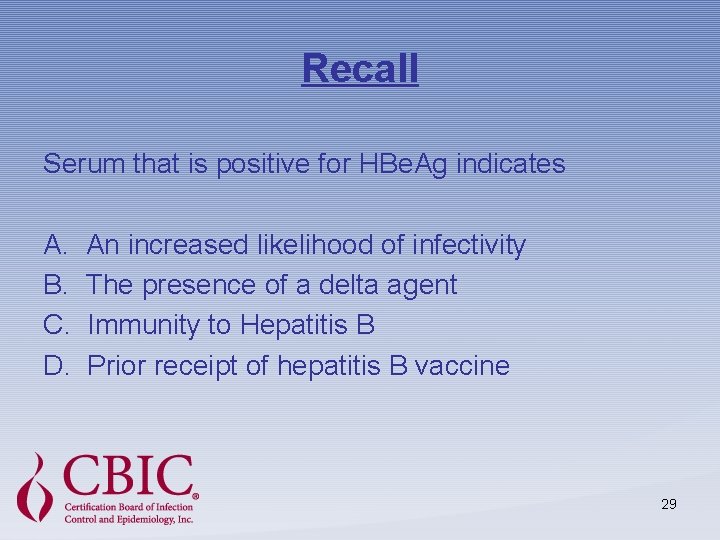 Recall

Serum that is positive for HBeAg indicates

A. An increased likelihood of infectivity
B. The presence of a delta agent
C. Immunity to Hepatitis B
D. Prior receipt of hepatitis B vaccine

CBIC®
Certification Board of Infection Control and Epidemiology, Inc.

29